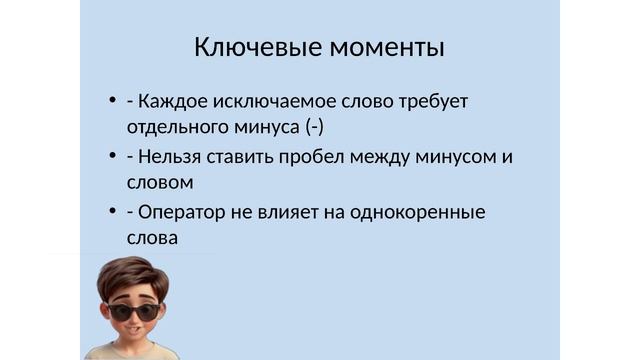 Ключевые моменты

• - Каждое исключаемое слово требует отдельного минуса (-)
• - Нельзя ставить пробел между минусом и словом
• - Оператор не влияет на однокоренные слова